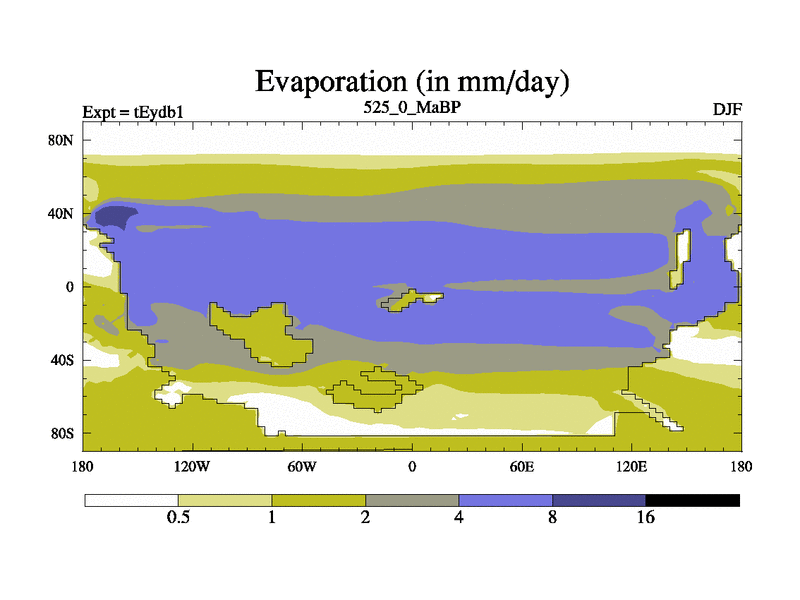 Evaporation (in mm/day)

Expt = tEydb1

525_0_MaBP

DJF

80N

40N

0

40S

80S

180

120W

60W

0

60E

120E

180

0.5

1

2

4

8

16